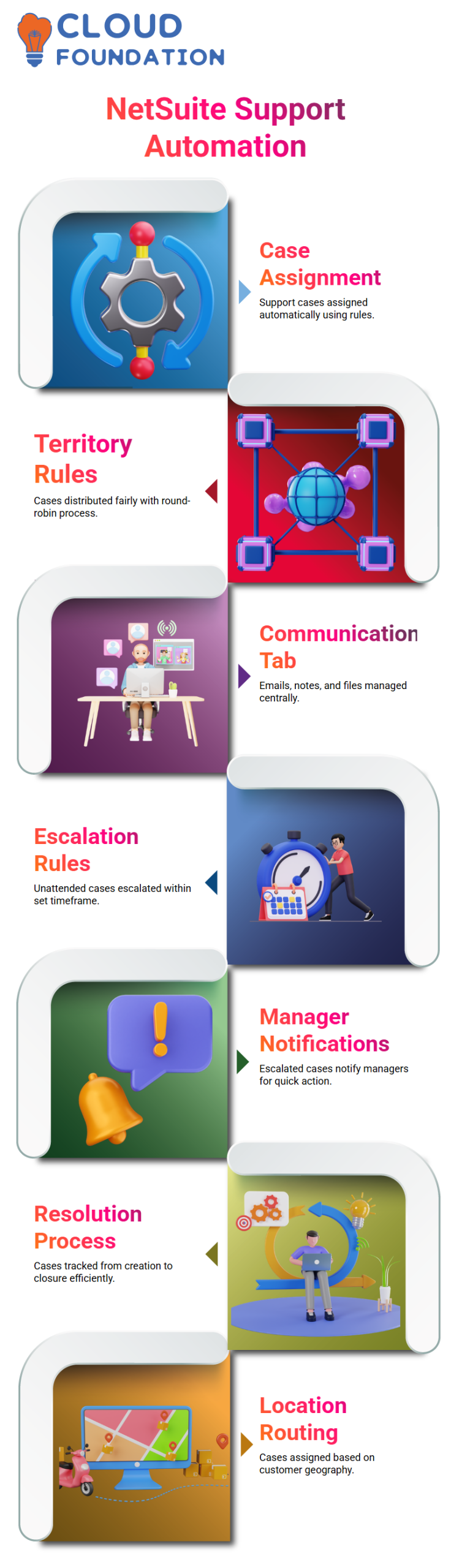 CLOUD FOUNDATION

NetSuite Support Automation

Case Assignment

Support cases assigned automatically using rules.

Territory Rules

Cases distributed fairly with round-robin process.

Communication Tab

Emails, notes, and files managed centrally.

Escalation Rules

Unattended cases escalated within set timeframe.

Manager Notifications

Escalated cases notify managers for quick action.

Resolution Process

Cases tracked from creation to closure efficiently.

Location Routing

Cases assigned based on customer geography.